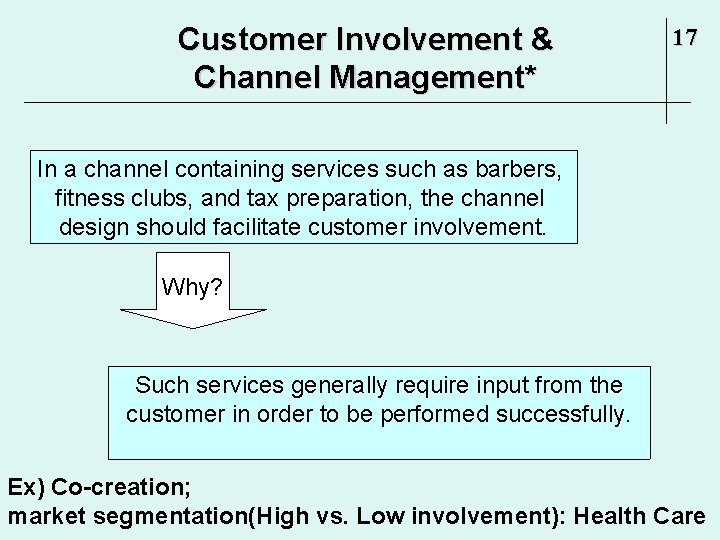 Customer Involvement & Channel Management*

17

In a channel containing services such as barbers, fitness clubs, and tax preparation, the channel design should facilitate customer involvement.

Why?

Such services generally require input from the customer in order to be performed successfully.

Ex) Co-creation;
market segmentation(High vs. Low involvement): Health Care